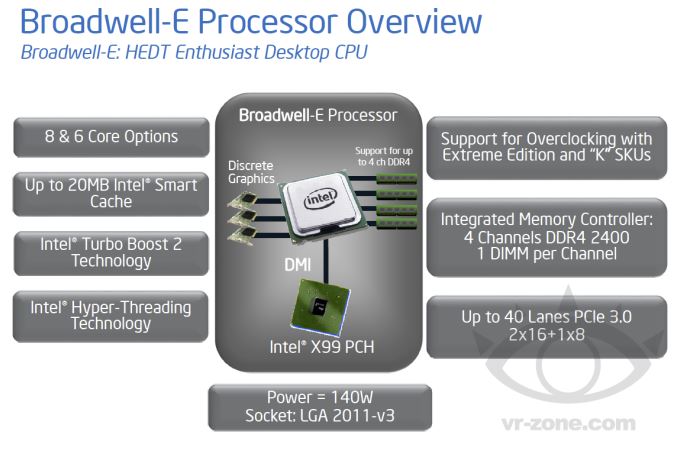 Broadwell-E Processor Overview
Broadwell-E: HEDT Enthusiast Desktop CPU

8 & 6 Core Options

Up to 20MB Intel® Smart Cache

Intel® Turbo Boost 2 Technology

Intel® Hyper-Threading Technology

Broadwell-E Processor

Discrete Graphics

Support for up to 4 ch DDR4

intel

DMI

Intel® X99 PCH

Support for Overclocking with Extreme Edition and "K" SKUs

Integrated Memory Controller: 4 Channels DDR4 2400 1 DIMM per Channel

Up to 40 Lanes PCIe 3.0 2x16+1x8

Power = 140W
Socket: LGA 2011-v3

vr-zone.com